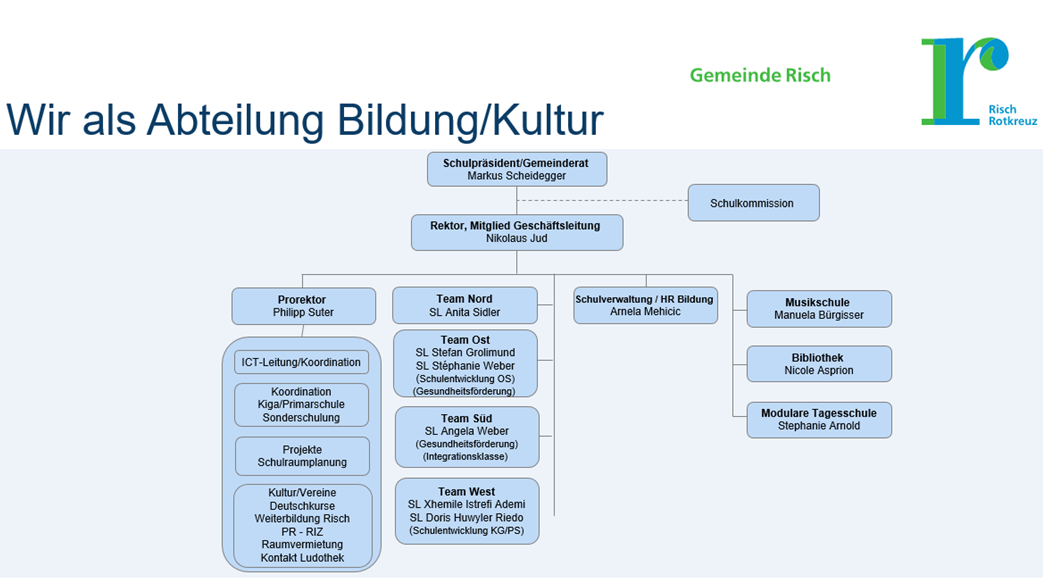 Gemeinde Risch

Risch
Rotkreuz

Wir als Abteilung Bildung/Kultur

Schulpräsident/Gemeinderat
Markus Scheidegger

Schulkommission

Rektor, Mitglied Geschäftsleitung
Nikolaus Jud

Prorektor
Philipp Suter

ICT-Leitung/Koordination

Koordination
Kiga/Primarschule
Sonderschulung

Projekte
Schulraumplanung

Kultur/Vereine
Deutschkurse
Weiterbildung Risch
PR - RIZ
Raumvermietung
Kontakt Ludothek

Team Nord
SL Anita Sidler

Team Ost
SL Stefan Grolimund
SL Stéphanie Weber
(Schulentwicklung OS)
(Gesundheitsförderung)

Team Süd
SL Angela Weber
(Gesundheitsförderung)
(Integrationsklasse)

Team West
SL Xhemile Istrefi Ademi
SL Doris Huwyler Riedo
(Schulentwicklung KG/PS)

Schulverwaltung / HR Bildung
Arnela Mehicic

Musikschule
Manuela Bürgisser

Bibliothek
Nicole Asprion

Modulare Tagesschule
Stephanie Arnold